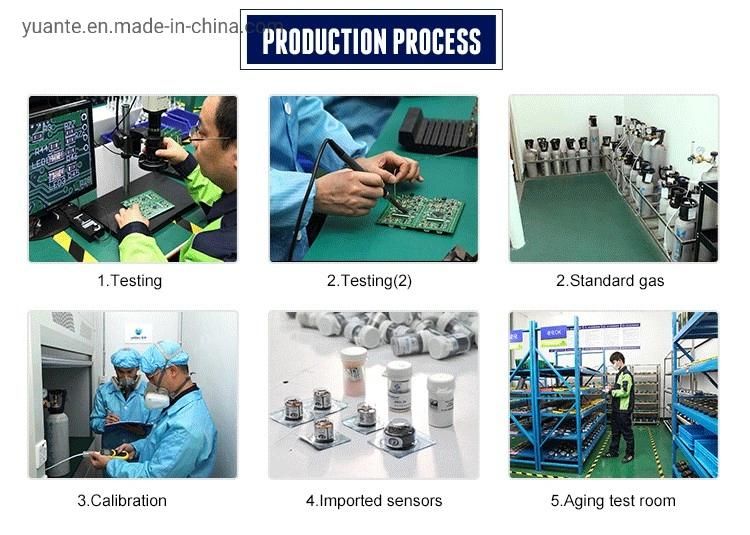 yuante.en.made-in-china.com

PRODUCTION PROCESS

1.Testing

2.Testing(2)

2.Standard gas

3.Calibration

4.Imported sensors

5.Aging test room